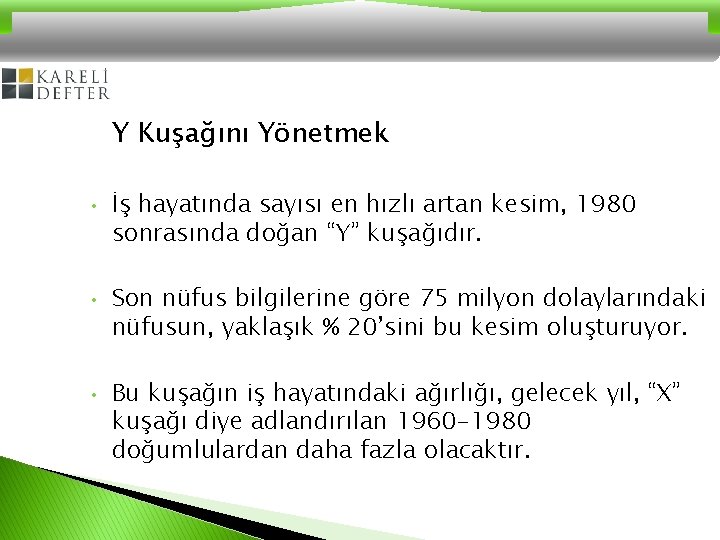 KARELİ
DEFTER

Y Kuşağını Yönetmek

• İş hayatında sayısı en hızlı artan kesim, 1980 sonrasında doğan “Y” kuşağıdır.

• Son nüfus bilgilerine göre 75 milyon dolaylarındaki nüfusun, yaklaşık % 20’sini bu kesim oluşturuyor.

• Bu kuşağın iş hayatındaki ağırlığı, gelecek yıl, “X” kuşağı diye adlandırılan 1960-1980 doğumlulardan daha fazla olacaktır.